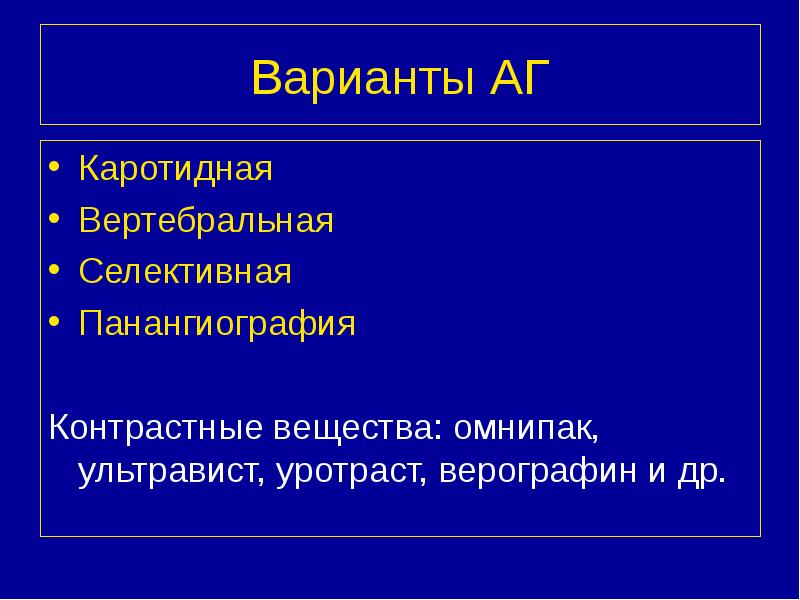 Варианты АГ

• Каротидная
• Вертебральная
• Селективная
• Панангиография

Контрастные вещества: омнипак, ультравист, уротраст, верографин и др.